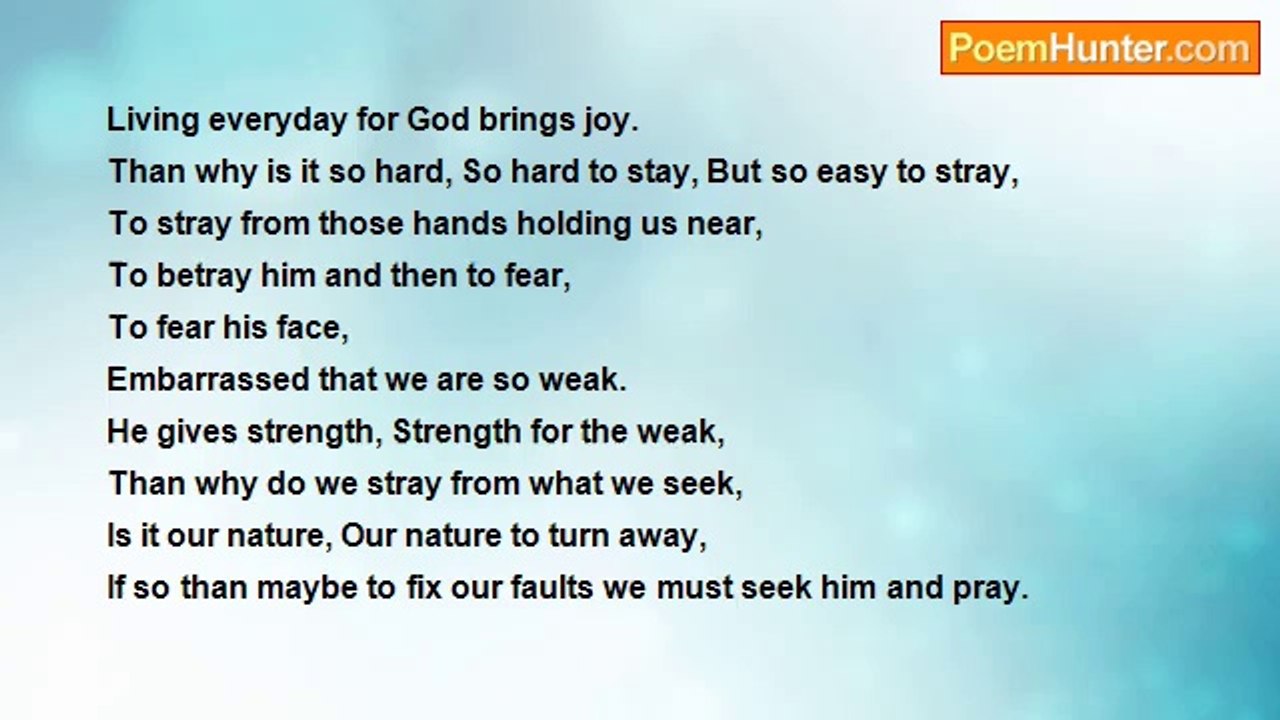 PoemHunter.com

Living everyday for God brings joy.
Than why is it so hard, So hard to stay, But so easy to stray,
To stray from those hands holding us near,
To betray him and then to fear,
To fear his face,
Embarrassed that we are so weak.
He gives strength, Strength for the weak,
Than why do we stray from what we seek,
Is it our nature, Our nature to turn away,
If so than maybe to fix our faults we must seek him and pray.